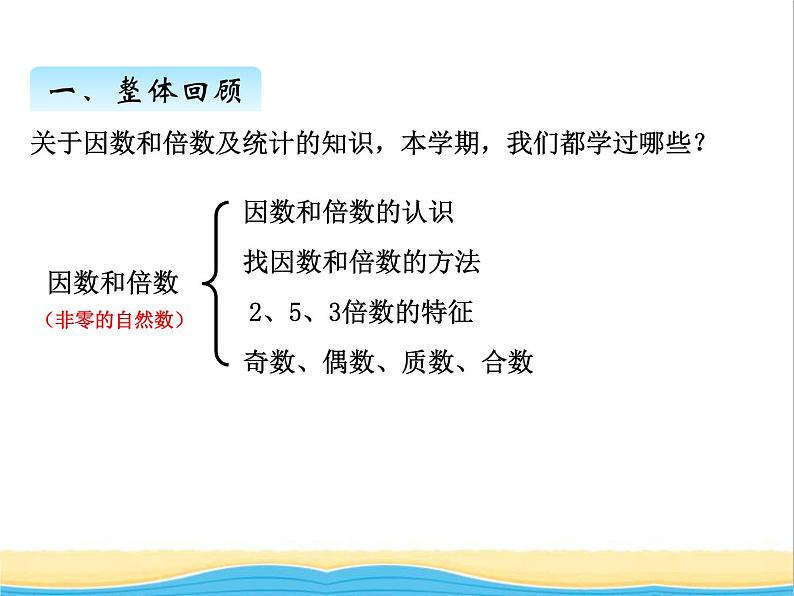 一、整体回顾

关于因数和倍数及统计的知识，本学期，我们都学过哪些？

因数和倍数
（非零的自然数）

因数和倍数的认识
找因数和倍数的方法
2、5、3倍数的特征
奇数、偶数、质数、合数